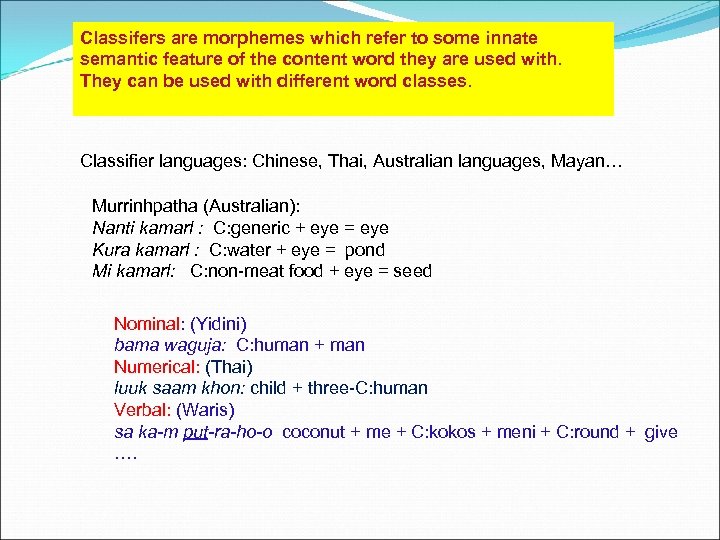 Classifers are morphemes which refer to some innate semantic feature of the content word they are used with. They can be used with different word classes.

Classifier languages: Chinese, Thai, Australian languages, Mayan…

Murrinhpatha (Australian):
Nanti kamarl : C:generic + eye = eye
Kura kamarl : C:water + eye = pond
Mi kamarl: C:non-meat food + eye = seed

Nominal: (Yidini)
bama waguja: C:human + man
Numerical: (Thai)
luuk saam khon: child + three-C:human
Verbal: (Waris)
sa ka-m put-ra-ho-o coconut + me + C:kokos + meni + C:round + give ….